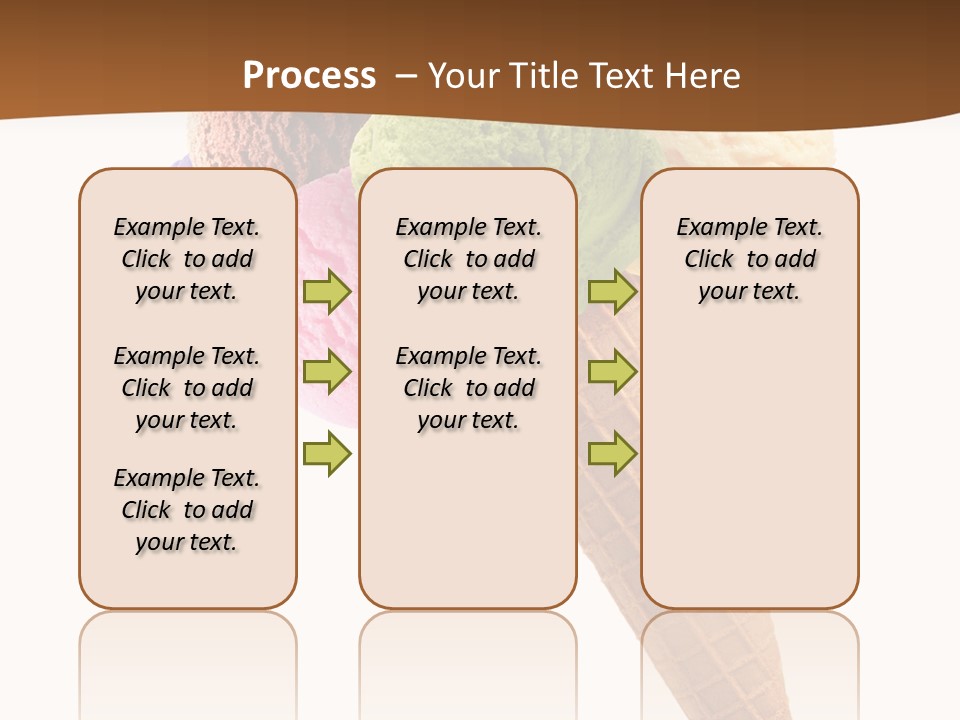 Process – Your Title Text Here

Example Text. Click to add your text.

Example Text. Click to add your text.

Example Text. Click to add your text.

Example Text. Click to add your text.

Example Text. Click to add your text.

Example Text. Click to add your text.